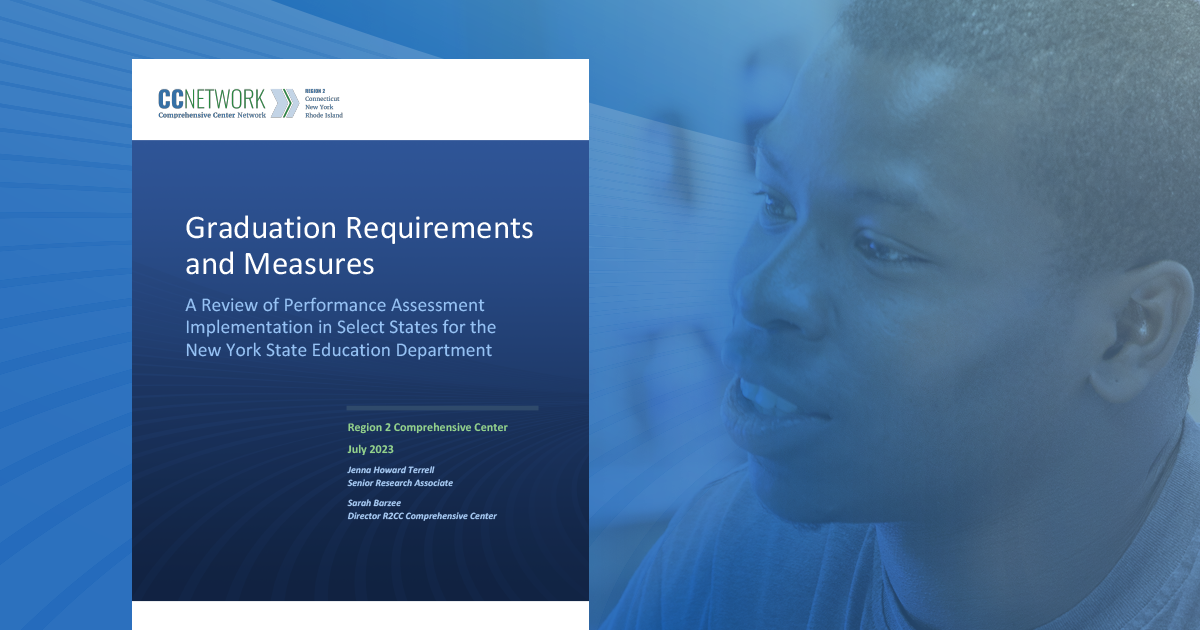 CCNETWORK
Comprehensive Center Network

REGION 2
Connecticut
New York
Rhode Island

Graduation Requirements and Measures

A Review of Performance Assessment Implementation in Select States for the New York State Education Department

Region 2 Comprehensive Center

July 2023

Jenna Howard Terrell
Senior Research Associate

Sarah Barzee
Director R2CC Comprehensive Center